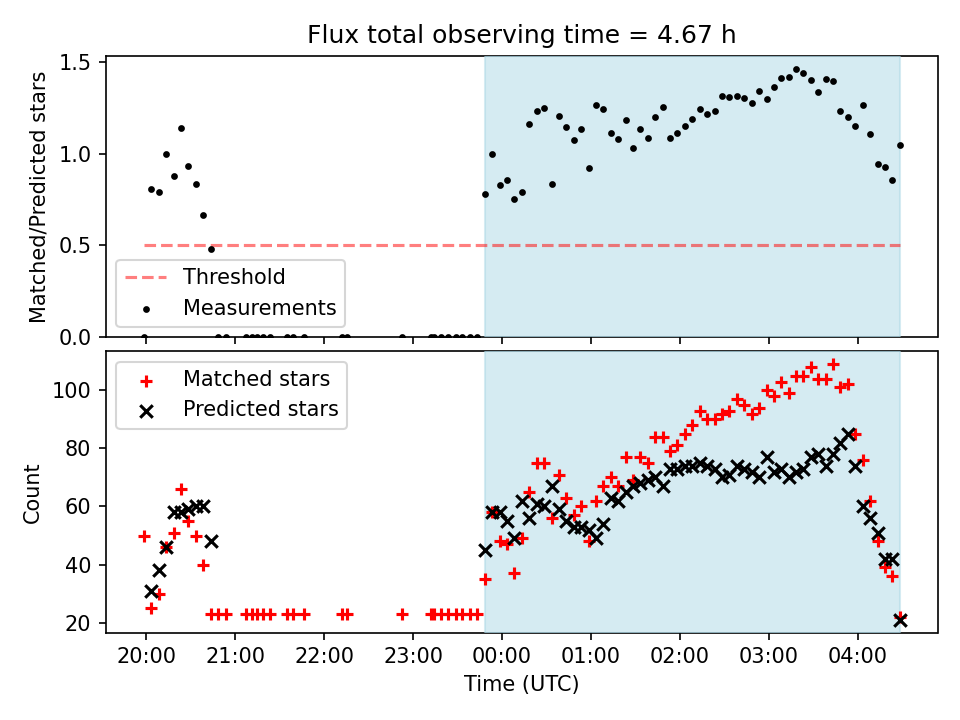 Flux total observing time = 4.67 h

Matched/Predicted stars

1.5
1.0
0.5
0.0

Threshold
Measurements

Count

100
80
60
40
20

Matched stars
Predicted stars

20:00 21:00 22:00 23:00 00:00 01:00 02:00 03:00 04:00

Time (UTC)